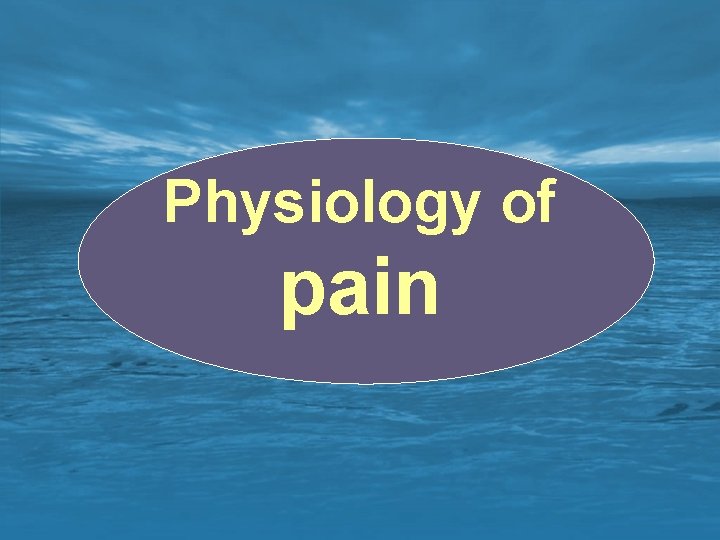 Physiology of pain